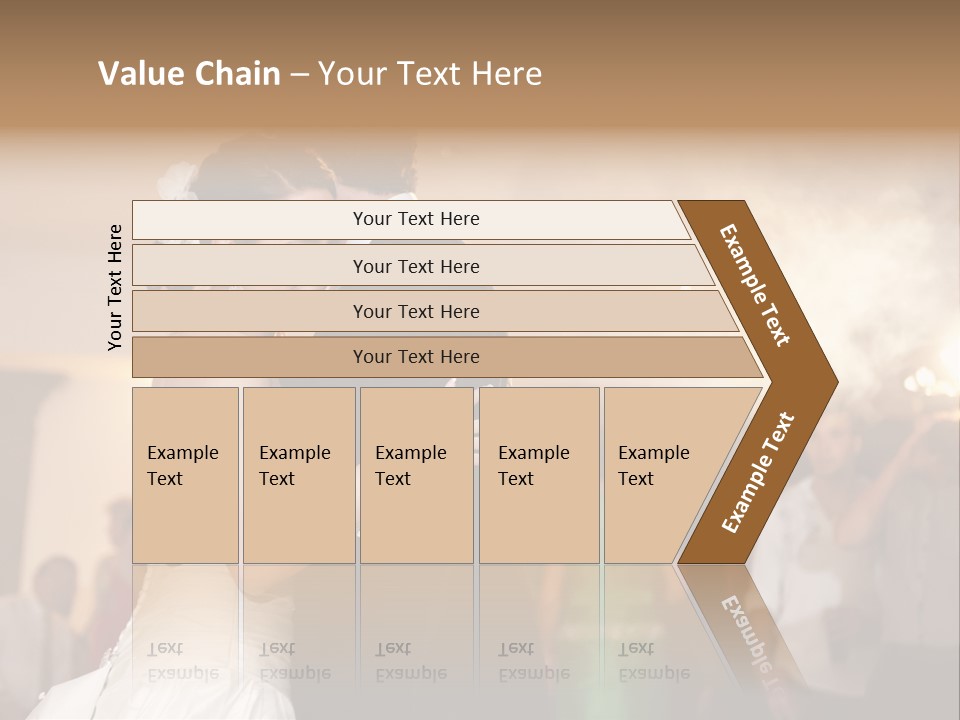 Value Chain – Your Text Here

Your Text Here

Your Text Here

Your Text Here

Your Text Here

Your Text Here

Example Text

Example Text

Example Text

Example Text

Example Text

Example Text

Example Text